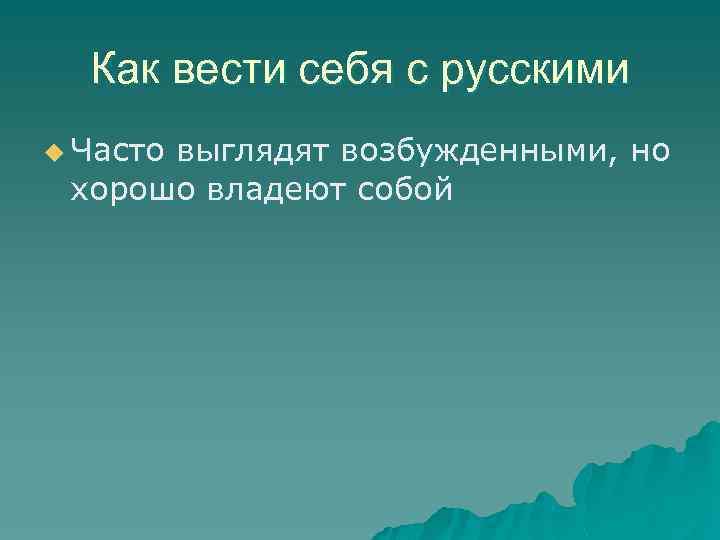 Как вести себя с русскими

Часто выглядят возбужденными, но хорошо владеют собой